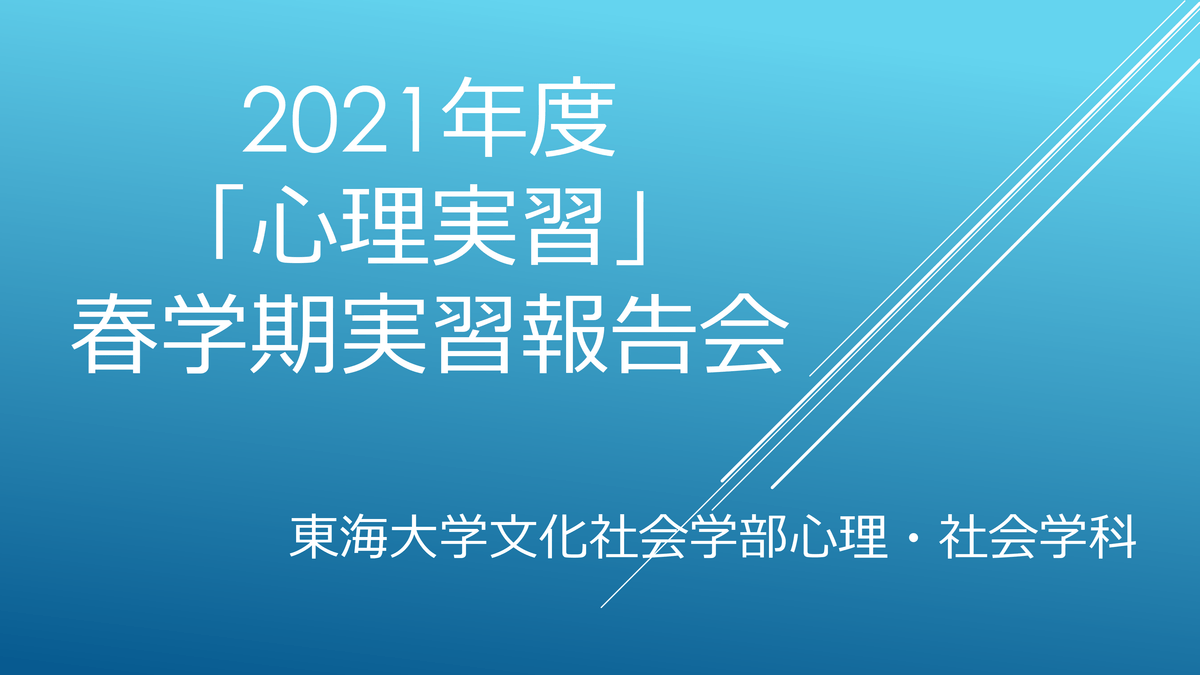 2021年度
「心理実習」
春学期実習報告会

東海大学文化社会学部心理・社会学科